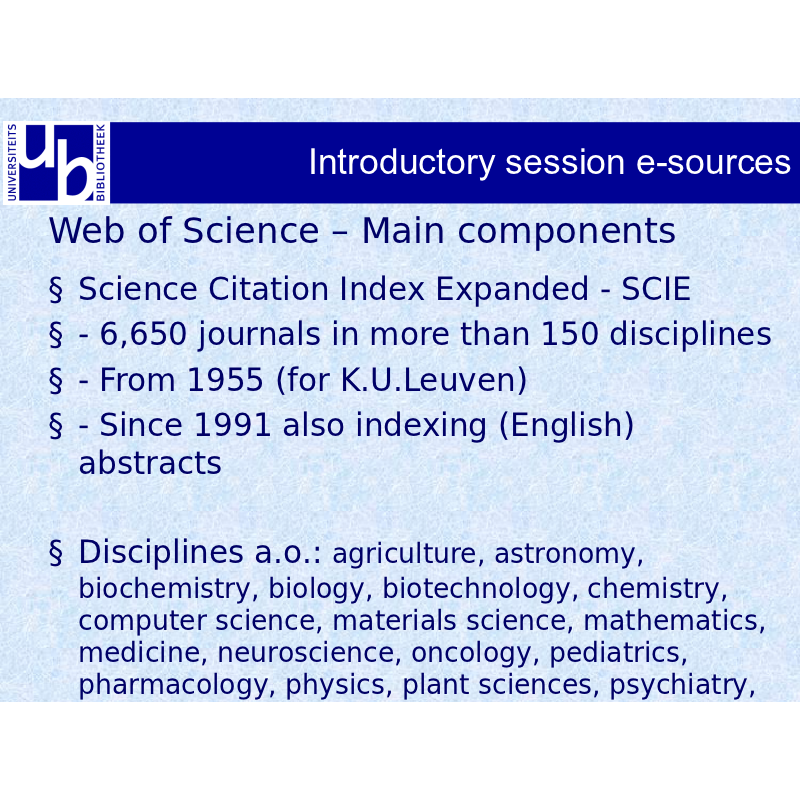 UNIVERSITEITS ub BIBLIOTHEEK

Introductory session e-sources

Web of Science – Main components

§ Science Citation Index Expanded - SCIE

§ - 6,650 journals in more than 150 disciplines

§ - From 1955 (for K.U.Leuven)

§ - Since 1991 also indexing (English) abstracts

§ Disciplines a.o.: agriculture, astronomy, biochemistry, biology, biotechnology, chemistry, computer science, materials science, mathematics, medicine, neuroscience, oncology, pediatrics, pharmacology, physics, plant sciences, psychiatry,